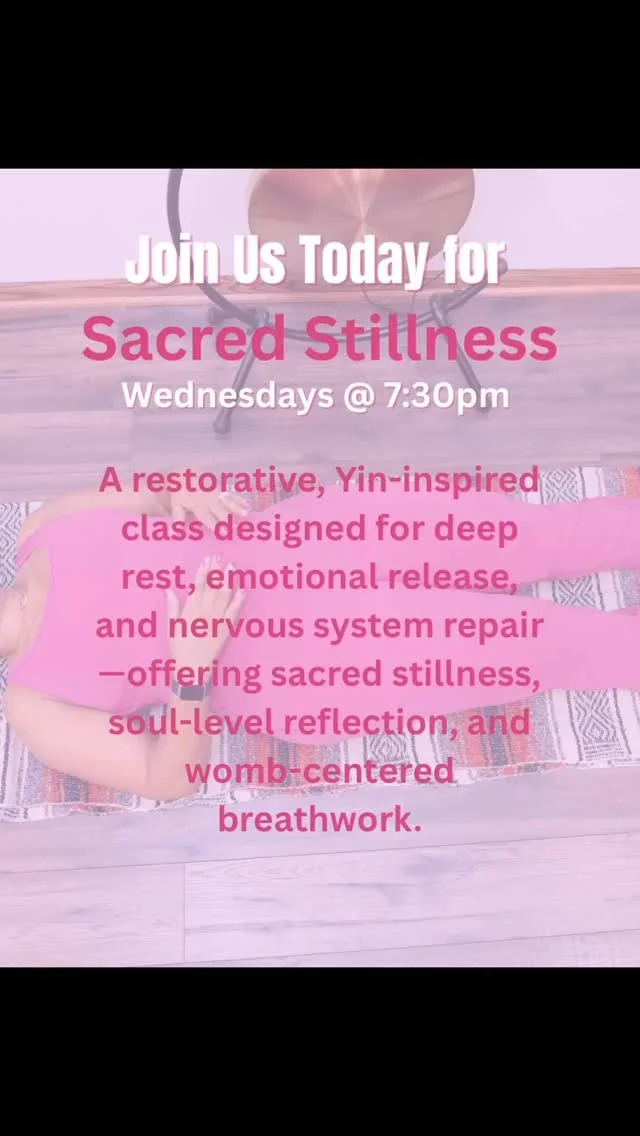 Join Us Today for

Sacred Stillness

Wednesdays @ 7:30pm

A restorative, Yin-inspired class designed for deep rest, emotional release, and nervous system repair —offering sacred stillness, soul-level reflection, and womb-centered breathwork.